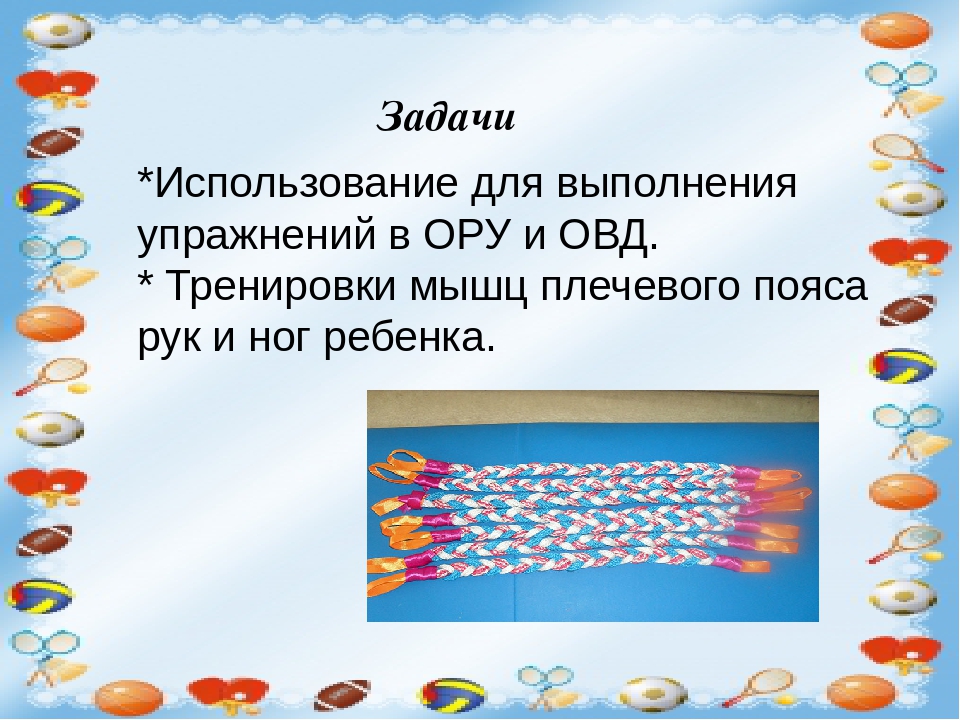 Задачи

*Использование для выполнения упражнений в ОРУ и ОВД.
* Тренировки мышц плечевого пояса рук и ног ребенка.